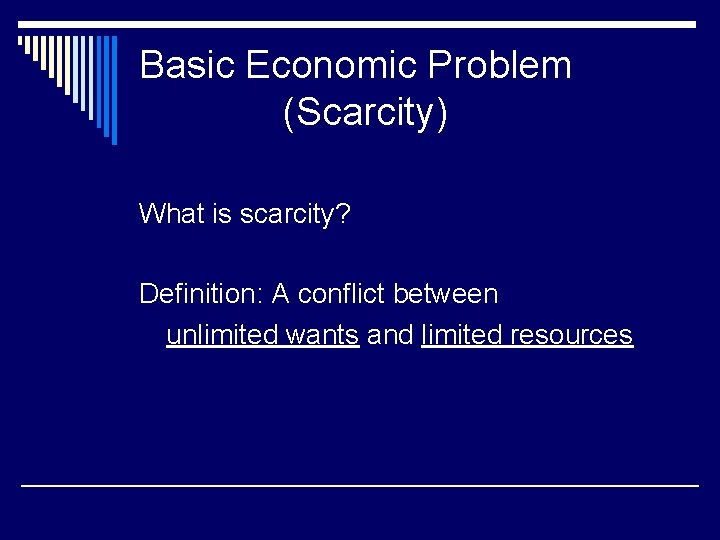 Basic Economic Problem
(Scarcity)

What is scarcity?

Definition: A conflict between unlimited wants and limited resources